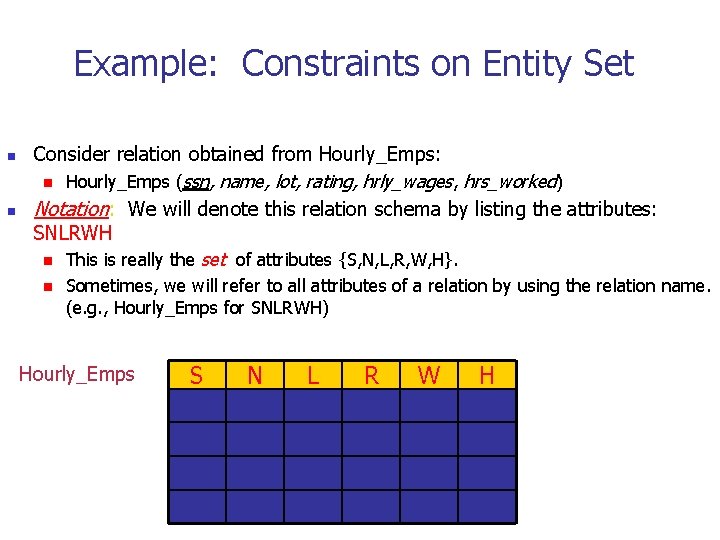 Example: Constraints on Entity Set

Consider relation obtained from Hourly_Emps:

Hourly_Emps (ssn, name, lot, rating, hrly_wages, hrs_worked)

Notation: We will denote this relation schema by listing the attributes: SNLRWH

This is really the set of attributes {S,N,L,R,W,H}.

Sometimes, we will refer to all attributes of a relation by using the relation name. (e.g., Hourly_Emps for SNLRWH)

Hourly_Emps

| S | N | L | R | W | H |
|---|---|---|---|---|---|
| | | | | | |
| | | | | | |
| | | | | | |
| | | | | | |